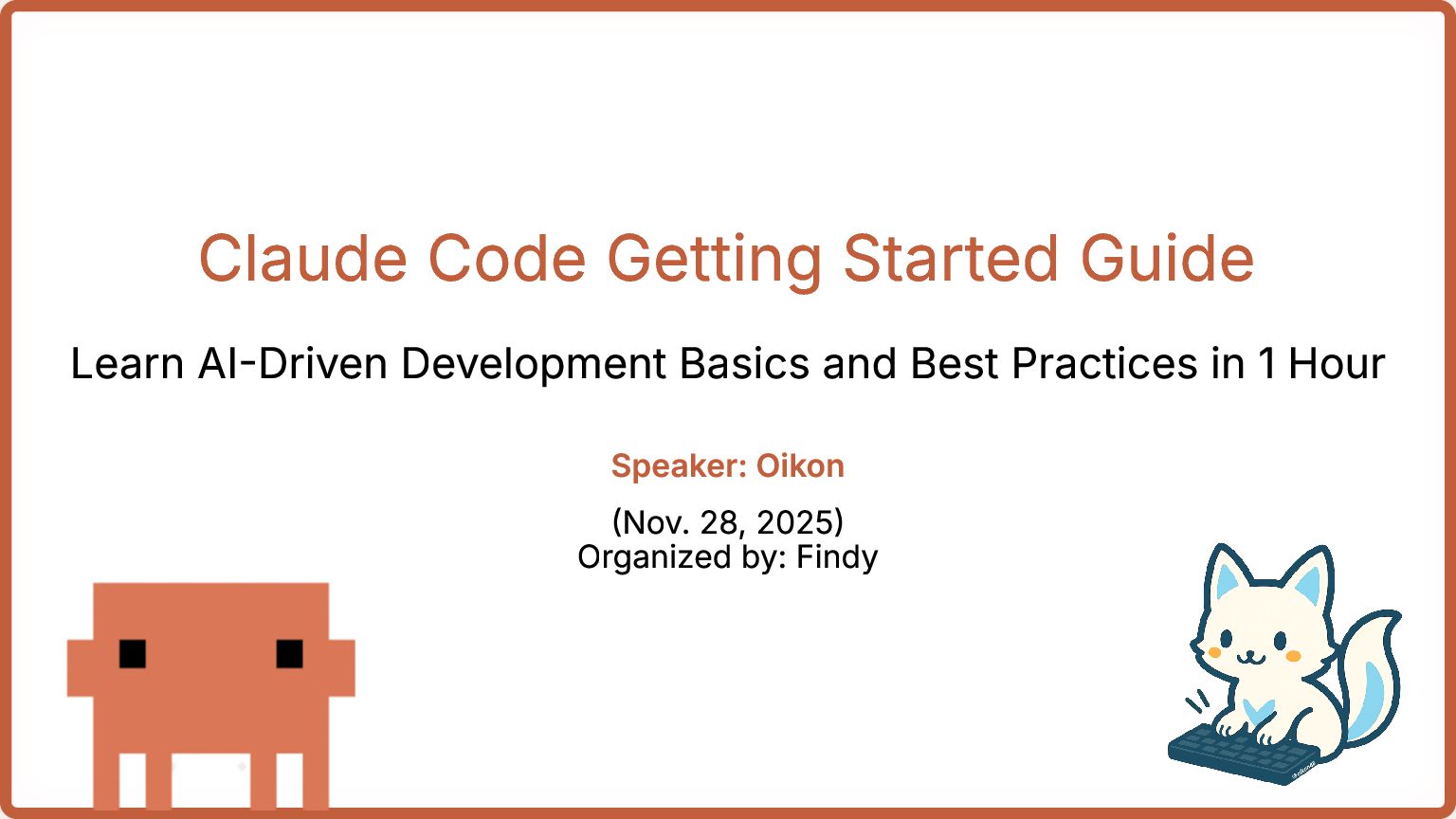 Claude Code Getting Started Guide

Learn AI-Driven Development Basics and Best Practices in 1 Hour

Speaker: Oikon

(Nov. 28, 2025)
Organized by: Findy